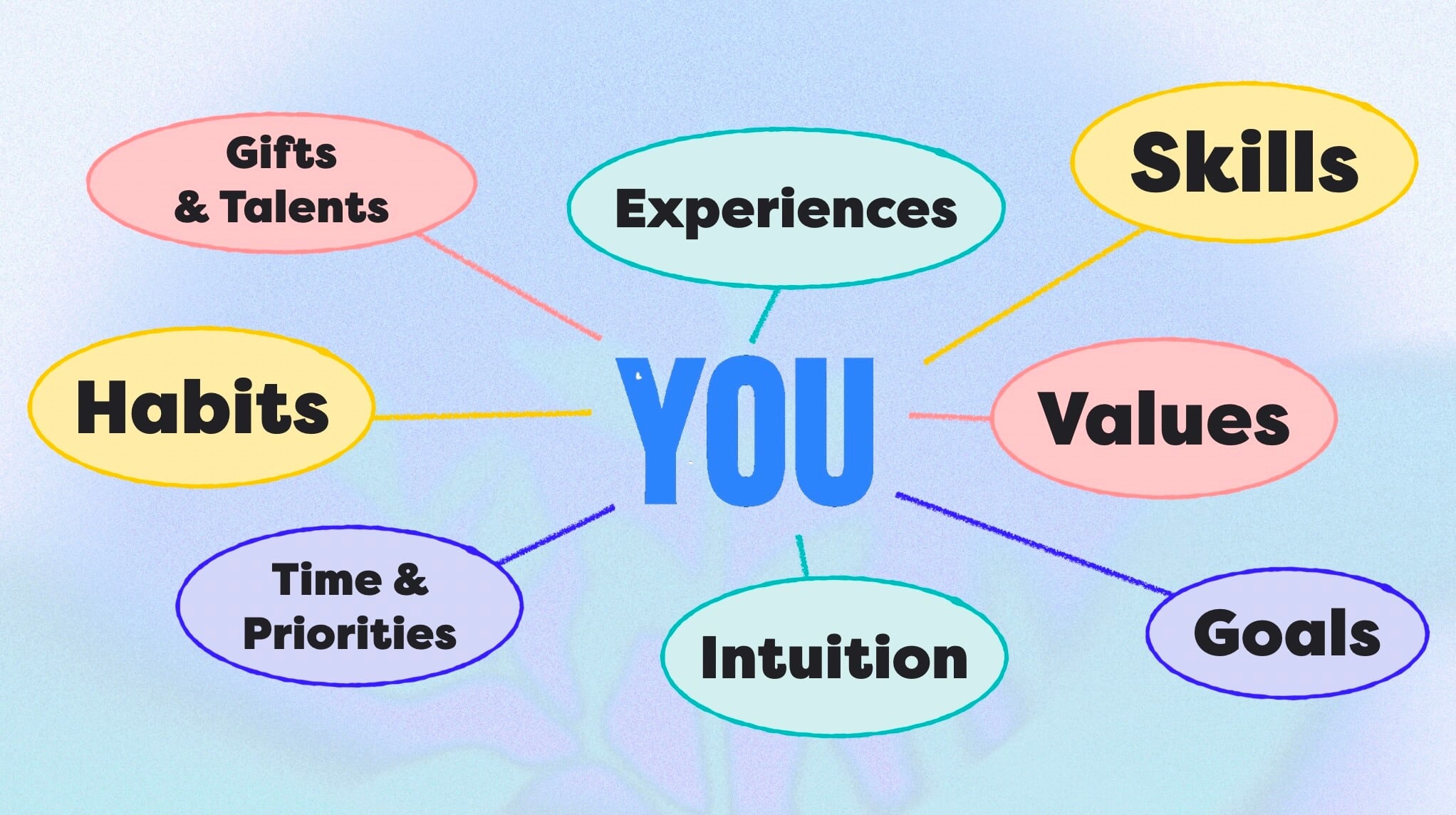 Gifts & Talents

Experiences

Skills

Habits

YOU

Values

Time & Priorities

Intuition

Goals